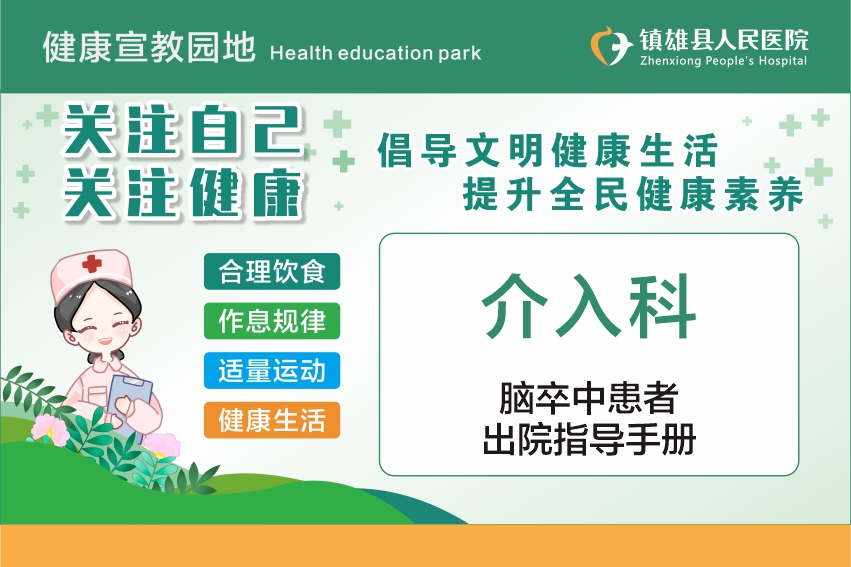 健康宣教园地 Health education park

镇雄县人民医院
Zhenxiong People's Hospital

关注自己
关注健康

倡导文明健康生活
提升全民健康素养

合理饮食
作息规律
适量运动
健康生活

介入科

脑卒中患者
出院指导手册